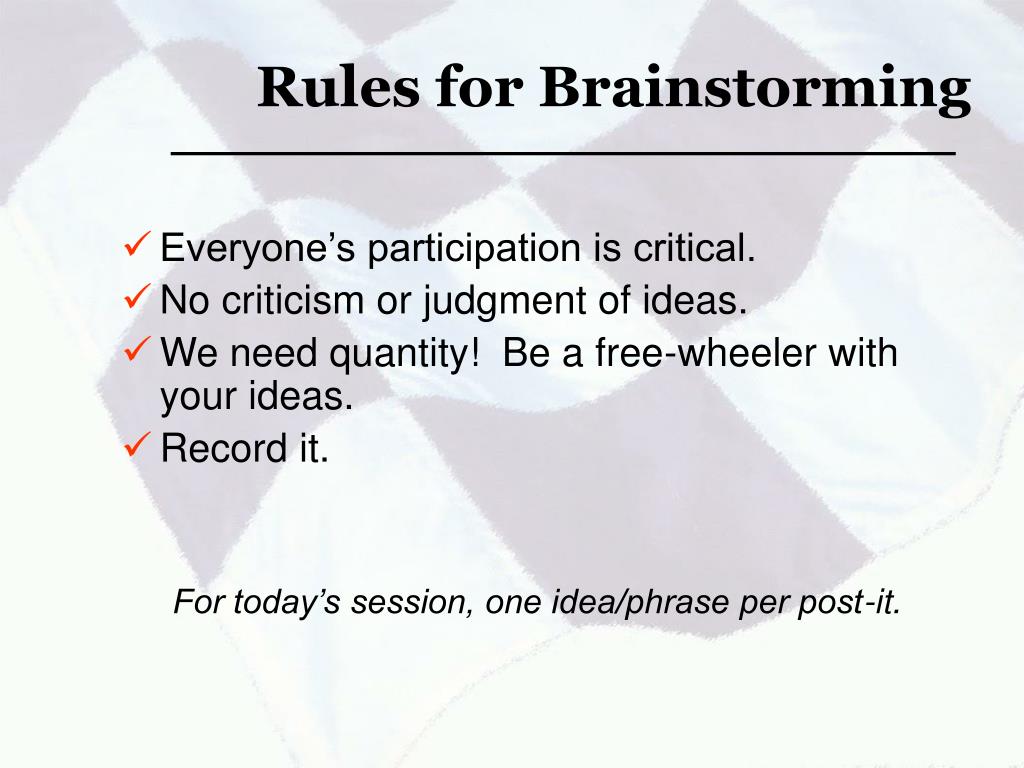 Rules for Brainstorming

✓ Everyone’s participation is critical.
✓ No criticism or judgment of ideas.
✓ We need quantity!  Be a free-wheeler with your ideas.
✓ Record it.

For today’s session, one idea/phrase per post-it.